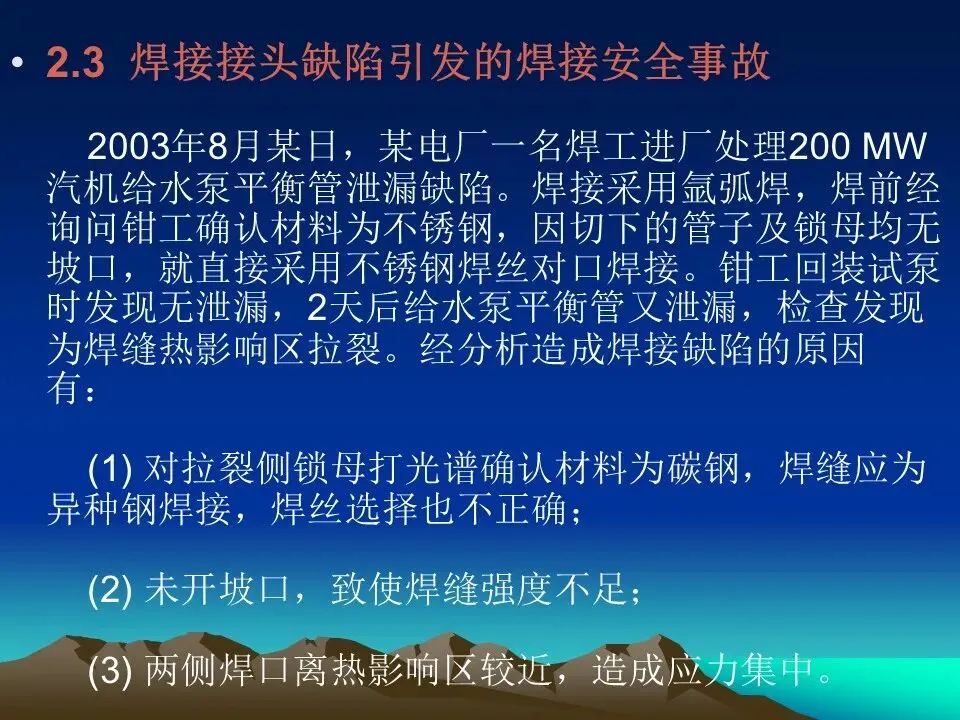 • 2.3 焊接接头缺陷引发的焊接安全事故

2003年8月某日，某电厂一名焊工进厂处理200 MW汽机给水泵平衡管泄漏缺陷。焊接采用氩弧焊，焊前经询问钳工确认材料为不锈钢，因切下的管子及锁母均无坡口，就直接采用不锈钢焊丝对口焊接。钳工回装试泵时发现无泄漏，2天后给水泵平衡管又泄漏，检查发现为焊缝热影响区拉裂。经分析造成焊接缺陷的原因有：

(1) 对拉裂侧锁母打光谱确认材料为碳钢，焊缝应为异种钢焊接，焊丝选择也不正确；

(2) 未开坡口，致使焊缝强度不足；

(3) 两侧焊口离热影响区较近，造成应力集中。